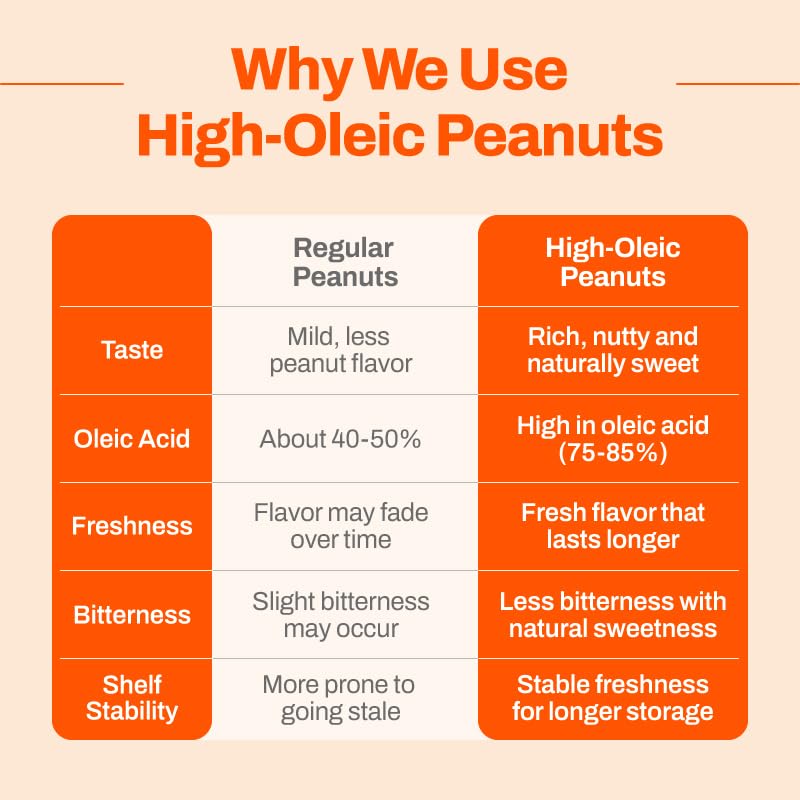 Why We Use High-Oleic Peanuts

| | Regular Peanuts | High-Oleic Peanuts |
|---|---|---|
| Taste | Mild, less peanut flavor | Rich, nutty and naturally sweet |
| Oleic Acid | About 40-50% | High in oleic acid (75-85%) |
| Freshness | Flavor may fade over time | Fresh flavor that lasts longer |
| Bitterness | Slight bitterness may occur | Less bitterness with natural sweetness |
| Shelf Stability | More prone to going stale | Stable freshness for longer storage |